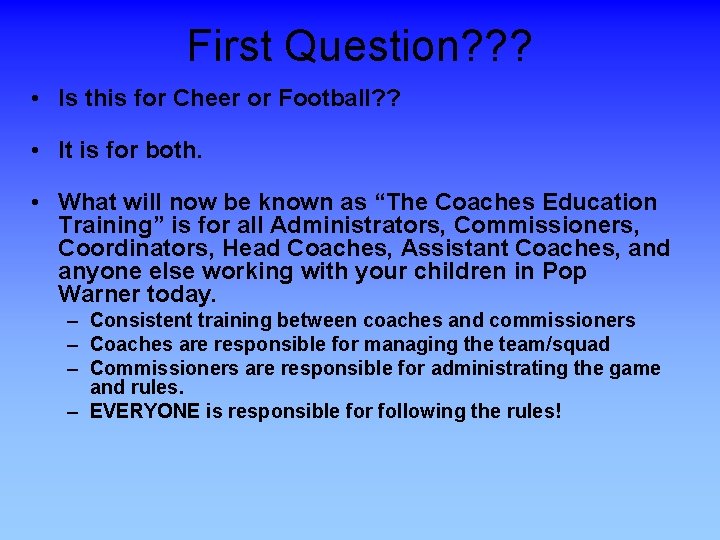 First Question???

• Is this for Cheer or Football??

• It is for both.

• What will now be known as “The Coaches Education Training” is for all Administrators, Commissioners, Coordinators, Head Coaches, Assistant Coaches, and anyone else working with your children in Pop Warner today.
– Consistent training between coaches and commissioners
– Coaches are responsible for managing the team/squad
– Commissioners are responsible for administrating the game and rules.
– EVERYONE is responsible for following the rules!